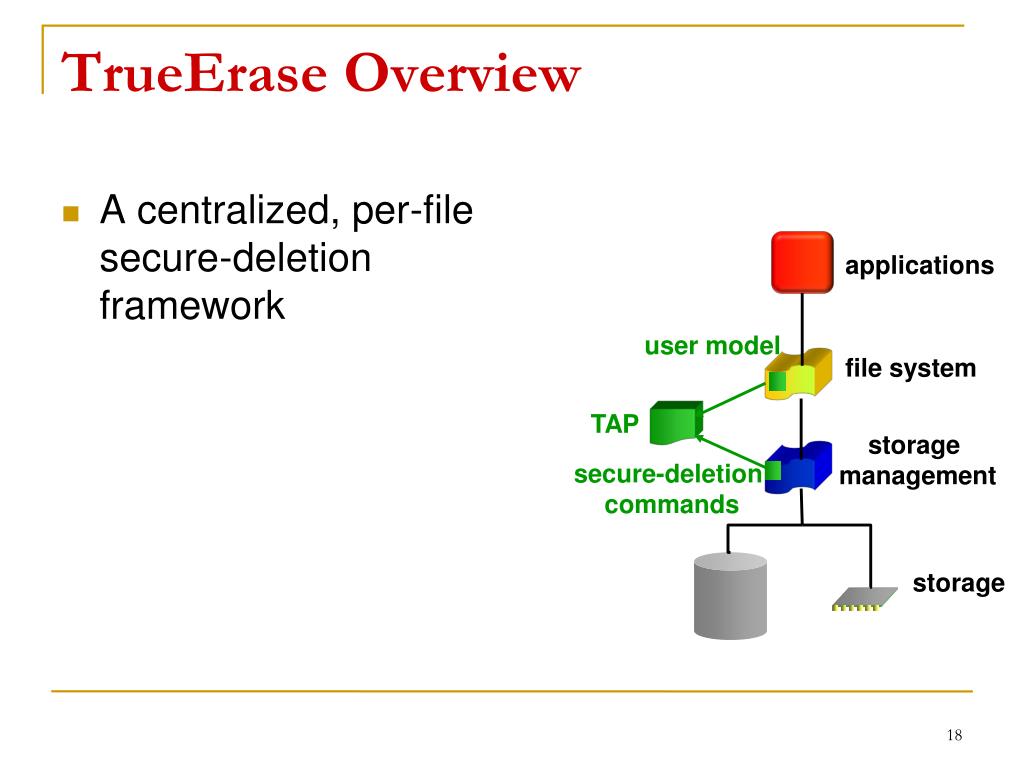 TrueErase Overview

A centralized, per-file secure-deletion framework

applications

user model

file system

TAP

storage management

secure-deletion commands

storage

18